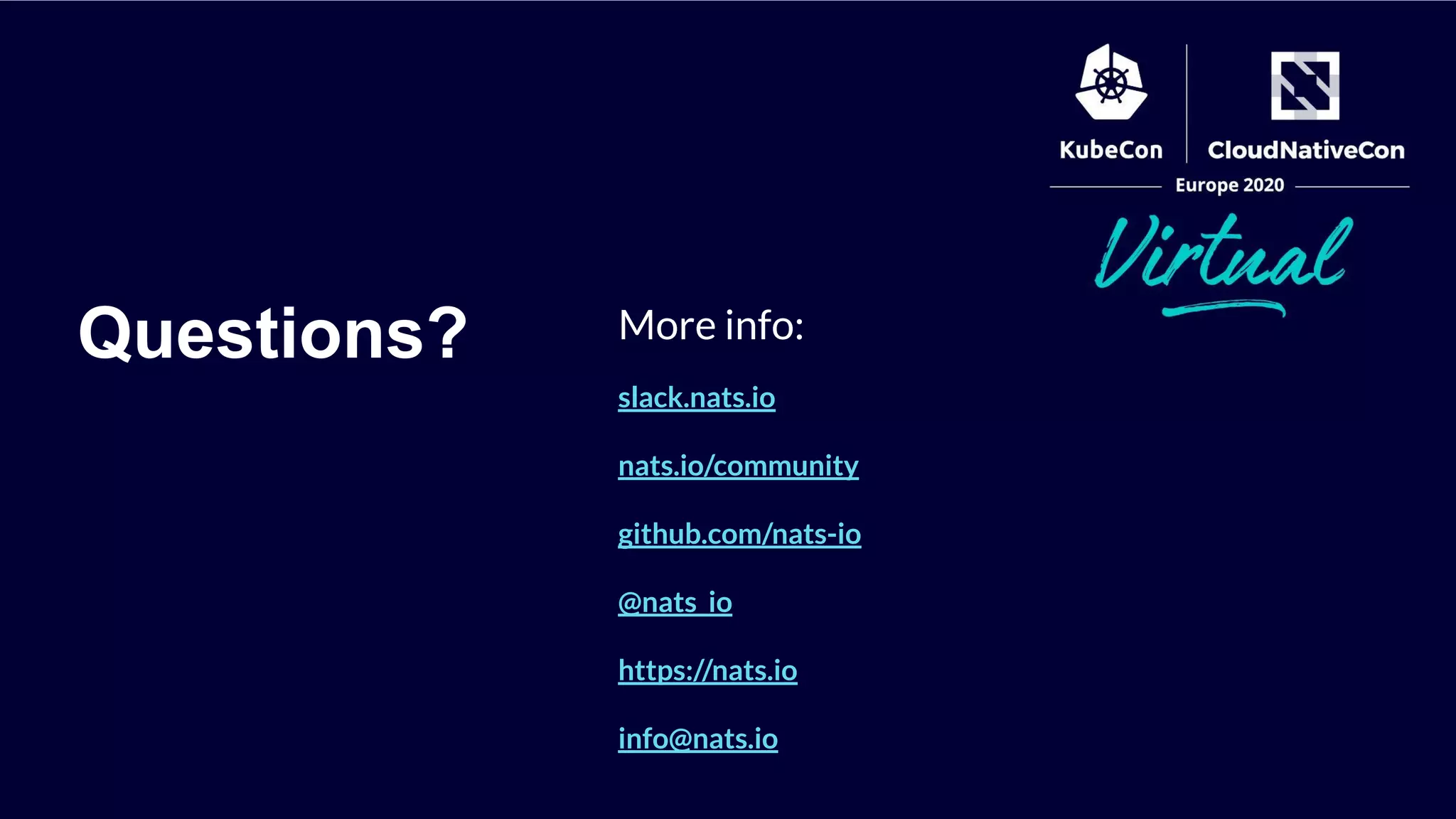 KubeCon CloudNativeCon
Europe 2020
Virtual

Questions?

More info:

slack.nats.io

nats.io/community

github.com/nats-io

@nats_io

https://nats.io

info@nats.io